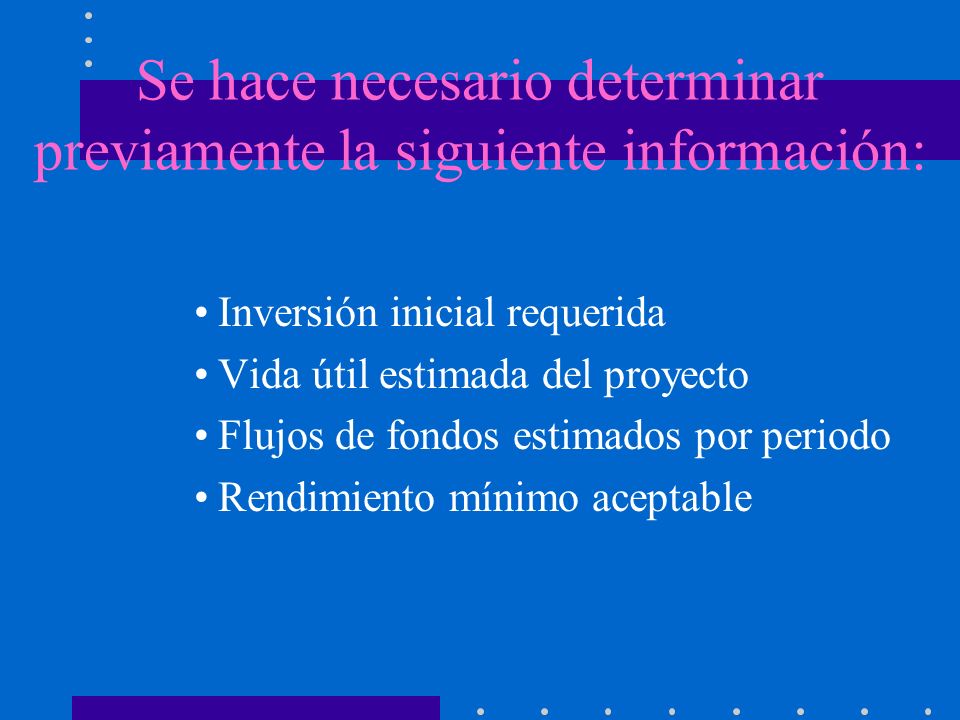 Se hace necesario determinar previamente la siguiente información:

• Inversión inicial requerida
• Vida útil estimada del proyecto
• Flujos de fondos estimados por periodo
• Rendimiento mínimo aceptable